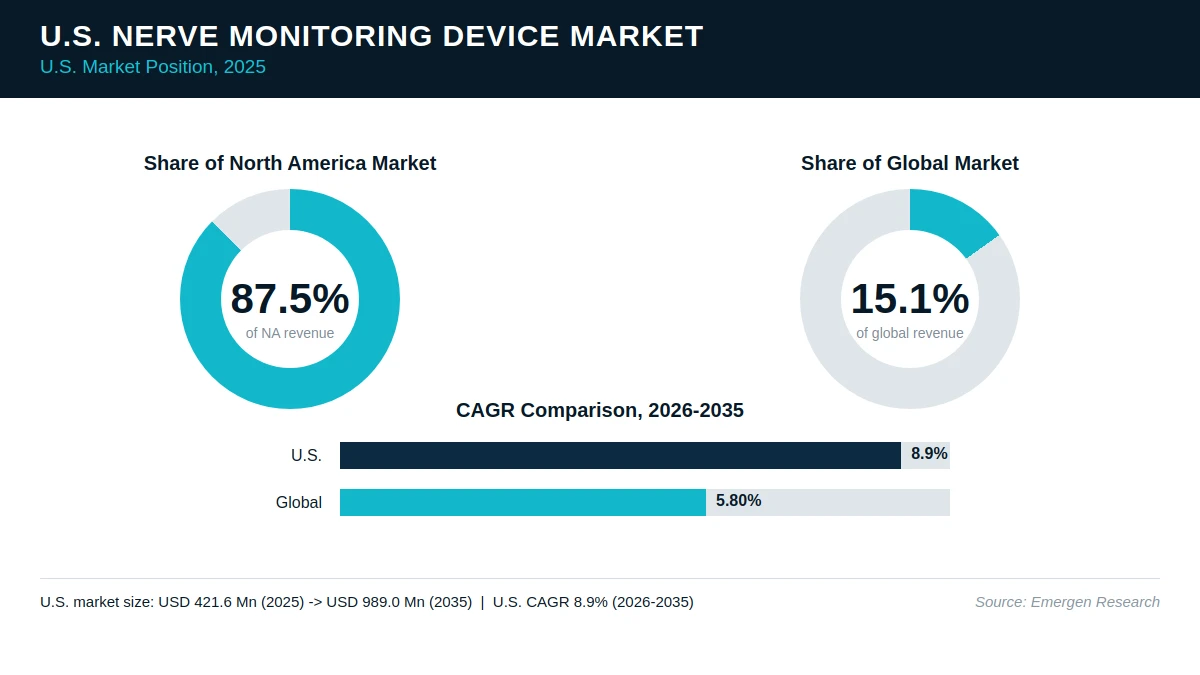 U.S. NERVE MONITORING DEVICE MARKET
U.S. Market Position, 2025

Share of North America Market

87.5%
of NA revenue

Share of Global Market

15.1%
of global revenue

CAGR Comparison, 2026-2035

U.S. 8.9%

Global 5.80%

U.S. market size: USD 421.6 Mn (2025) -> USD 989.0 Mn (2035) | U.S. CAGR 8.9% (2026-2035)

Source: Emergen Research